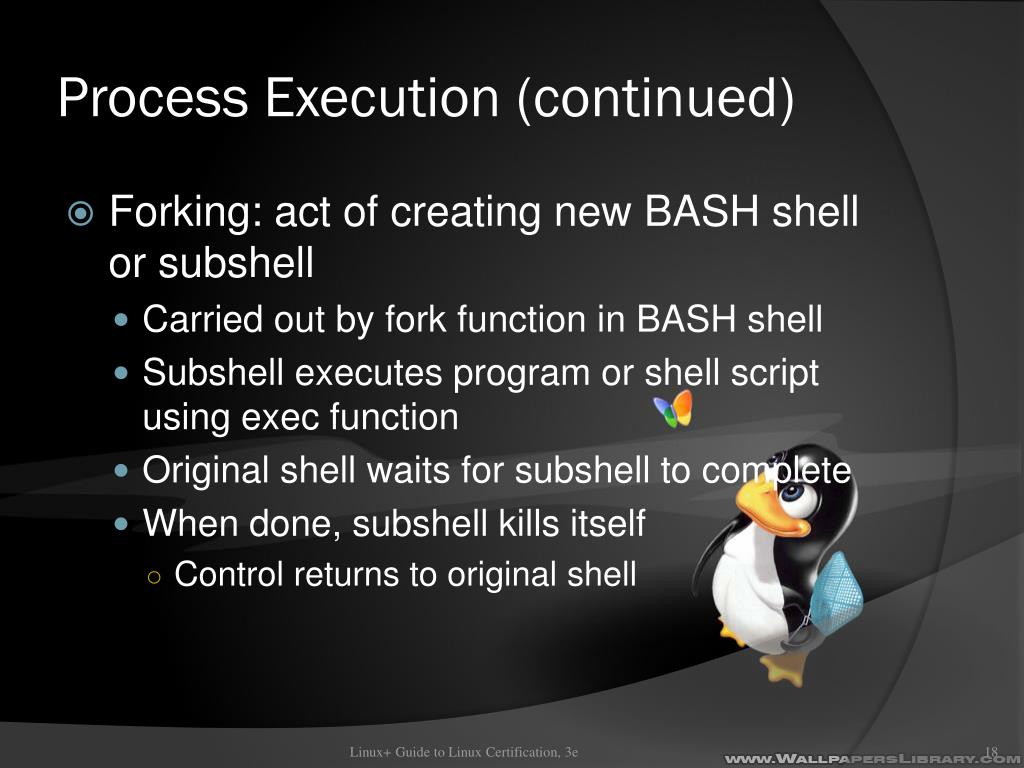 Process Execution (continued)

Forking: act of creating new BASH shell or subshell

Carried out by fork function in BASH shell

Subshell executes program or shell script using exec function

Original shell waits for subshell to complete

When done, subshell kills itself

Control returns to original shell

Linux+ Guide to Linux Certification, 3e

www.WallpapersLibrary.com

18